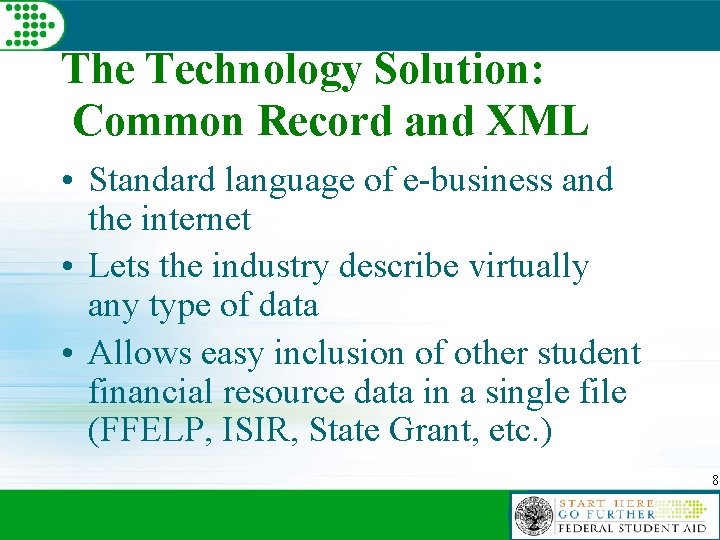 The Technology Solution: Common Record and XML

• Standard language of e-business and the internet

• Lets the industry describe virtually any type of data

• Allows easy inclusion of other student financial resource data in a single file (FFELP, ISIR, State Grant, etc.)

8

START HERE
GO FURTHER
FEDERAL STUDENT AID